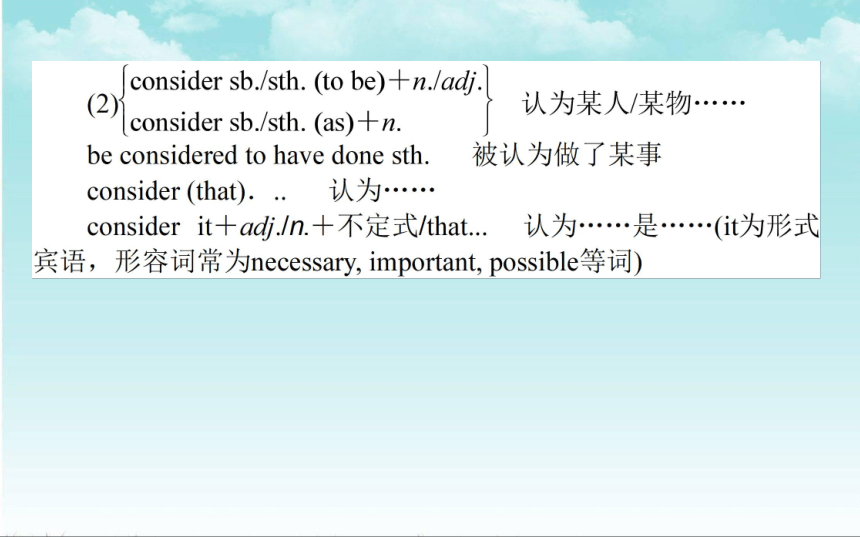 (2) consider sb./sth. (to be)＋n./adj.
consider sb./sth. (as)＋n.
认为某人/某物……

be considered to have done sth.　被认为做了某事

consider (that)．..　认为……

consider it＋adj./n.＋不定式/that...　认为……是……(it为形式宾语，形容词常为necessary, important, possible等词)